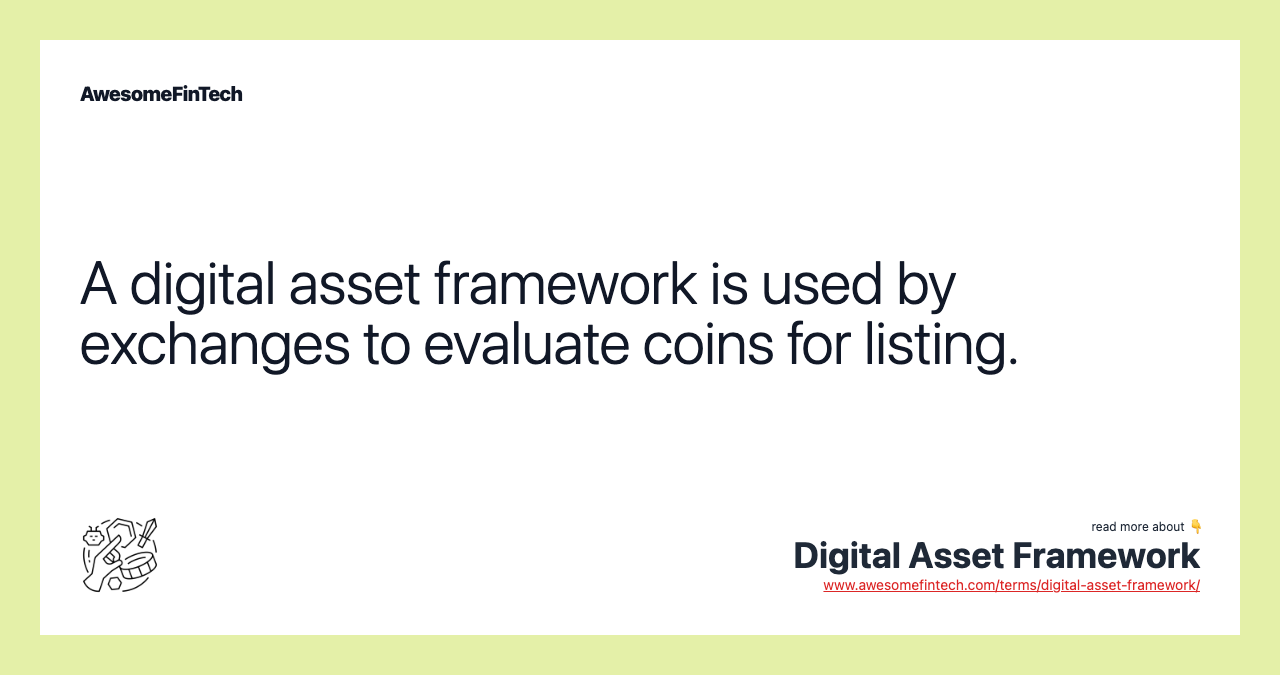 AwesomeFinTech

A digital asset framework is used by exchanges to evaluate coins for listing.

read more about 👇
Digital Asset Framework
www.awesomefintech.com/terms/digital-asset-framework/